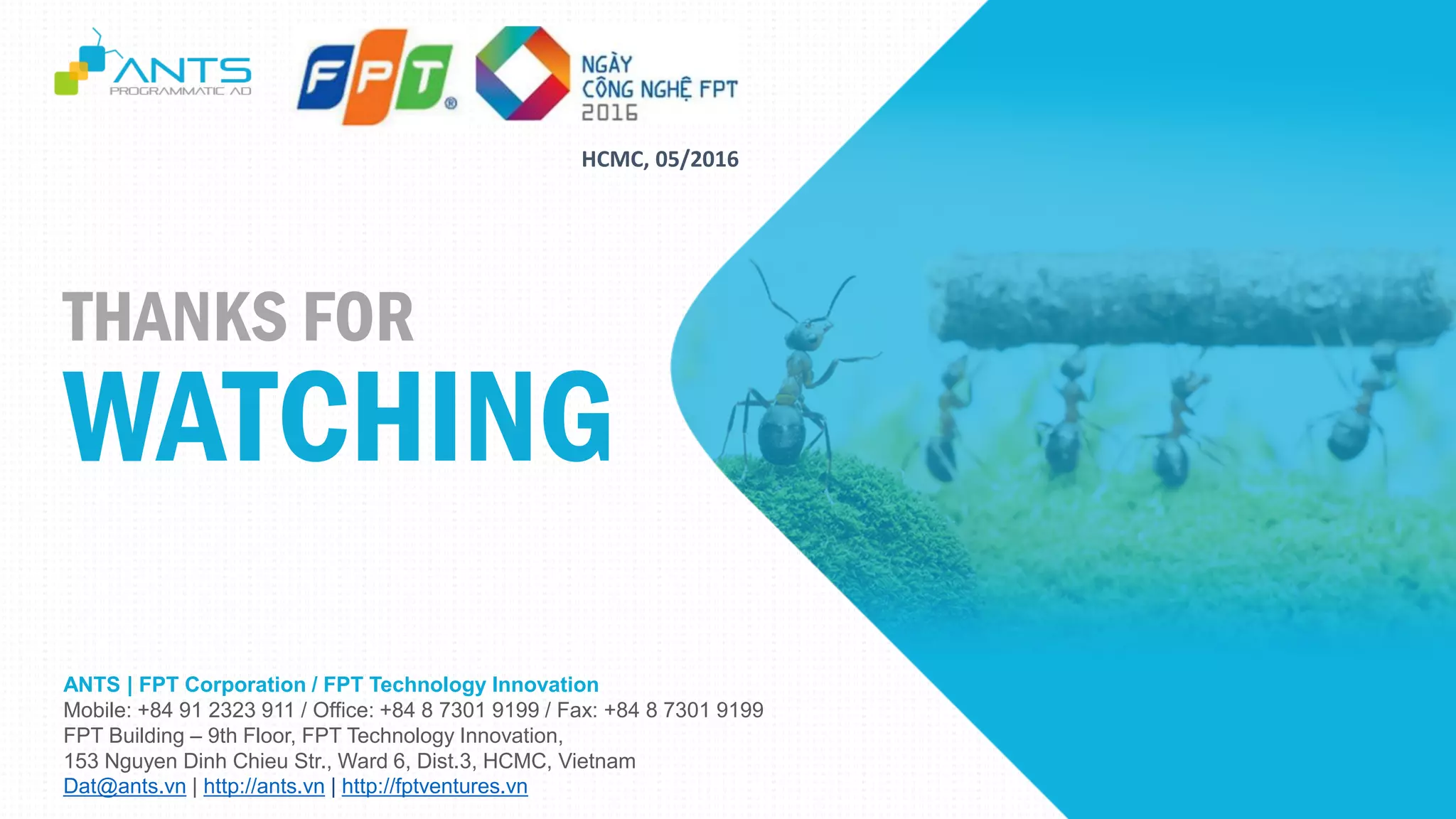 ANTS
PROGRAMMATIC AD

FPT®

NGÀY
CÔNG NGHỆ FPT
2016

HCMC, 05/2016

THANKS FOR
WATCHING

ANTS | FPT Corporation / FPT Technology Innovation
Mobile: +84 91 2323 911 / Office: +84 8 7301 9199 / Fax: +84 8 7301 9199
FPT Building – 9th Floor, FPT Technology Innovation,
153 Nguyen Dinh Chieu Str., Ward 6, Dist.3, HCMC, Vietnam
Dat@ants.vn | http://ants.vn | http://fptventures.vn